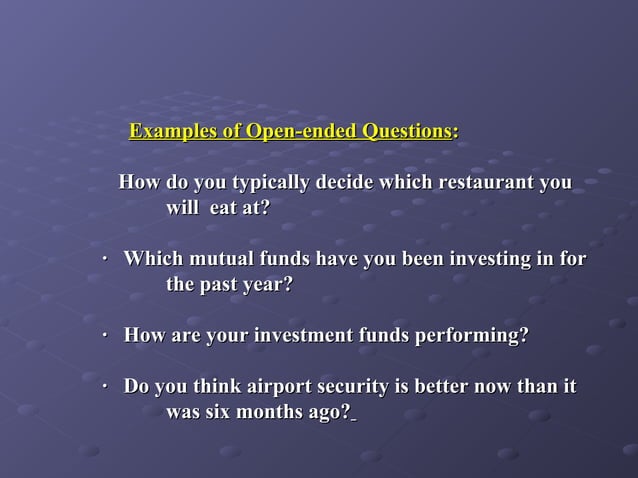 Examples of Open-ended Questions:

How do you typically decide which restaurant you will eat at?

· Which mutual funds have you been investing in for the past year?

· How are your investment funds performing?

· Do you think airport security is better now than it was six months ago?